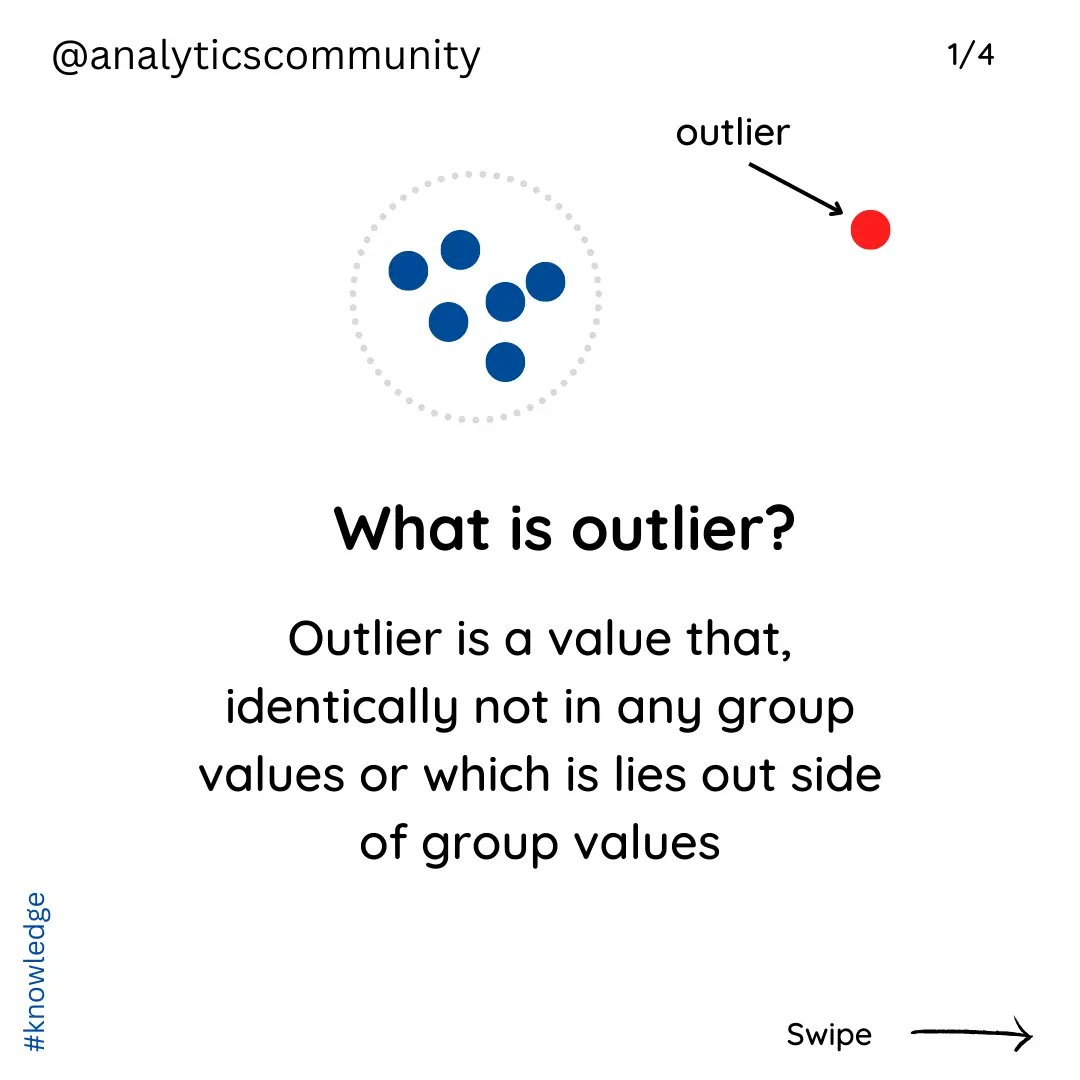 @analyticscommunity

1/4

outlier

What is outlier?

Outlier is a value that, identically not in any group values or which is lies out side of group values

#knowledge

Swipe